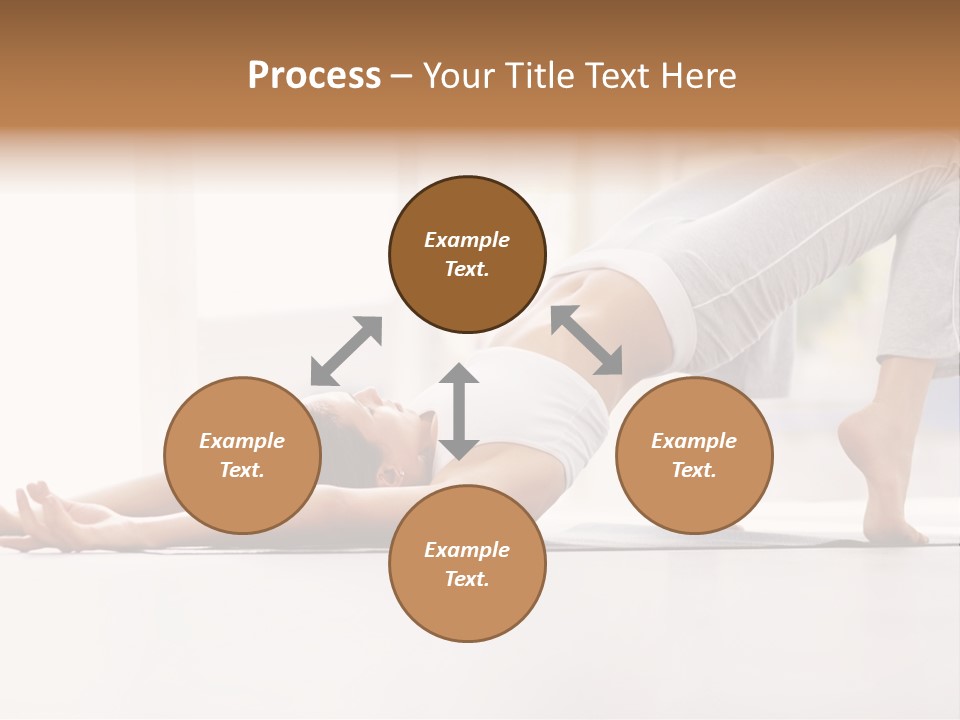 Process – Your Title Text Here

Example Text.

Example Text.

Example Text.

Example Text.